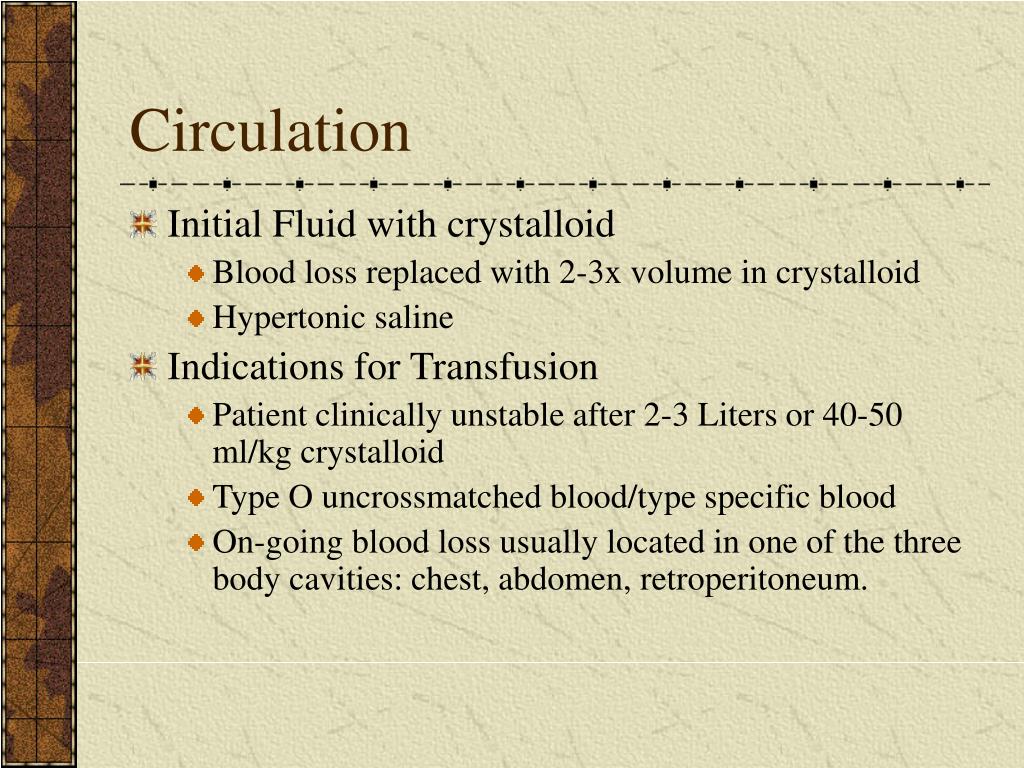 Circulation

Initial Fluid with crystalloid

Blood loss replaced with 2-3x volume in crystalloid

Hypertonic saline

Indications for Transfusion

Patient clinically unstable after 2-3 Liters or 40-50 ml/kg crystalloid

Type O uncrossmatched blood/type specific blood

On-going blood loss usually located in one of the three body cavities: chest, abdomen, retroperitoneum.